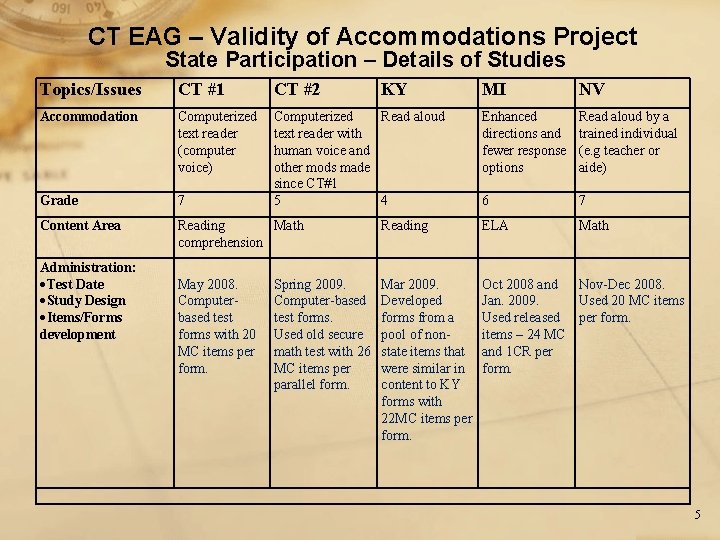 CT EAG – Validity of Accommodations Project
State Participation – Details of Studies

| Topics/Issues | CT #1 | CT #2 | KY | MI | NV |
|---|---|---|---|---|---|
| Accommodation | Computerized text reader (computer voice) | Computerized text reader with human voice and other mods made since CT#1 | Read aloud | Enhanced directions and fewer response options | Read aloud by a trained individual (e.g teacher or aide) |
| Grade | 7 | 5 | 4 | 6 | 7 |
| Content Area | Reading comprehension | Math | Reading | ELA | Math |
| Administration: • Test Date • Study Design • Items/Forms development | May 2008. Computer-based test forms with 20 MC items per form. | Spring 2009. Computer-based test forms. Used old secure math test with 26 MC items per parallel form. | Mar 2009. Developed forms from a pool of non-state items that were similar in content to KY forms with 22MC items per form. | Oct 2008 and Jan. 2009. Used released items – 24 MC and 1CR per form. | Nov-Dec 2008. Used 20 MC items per form. |

5